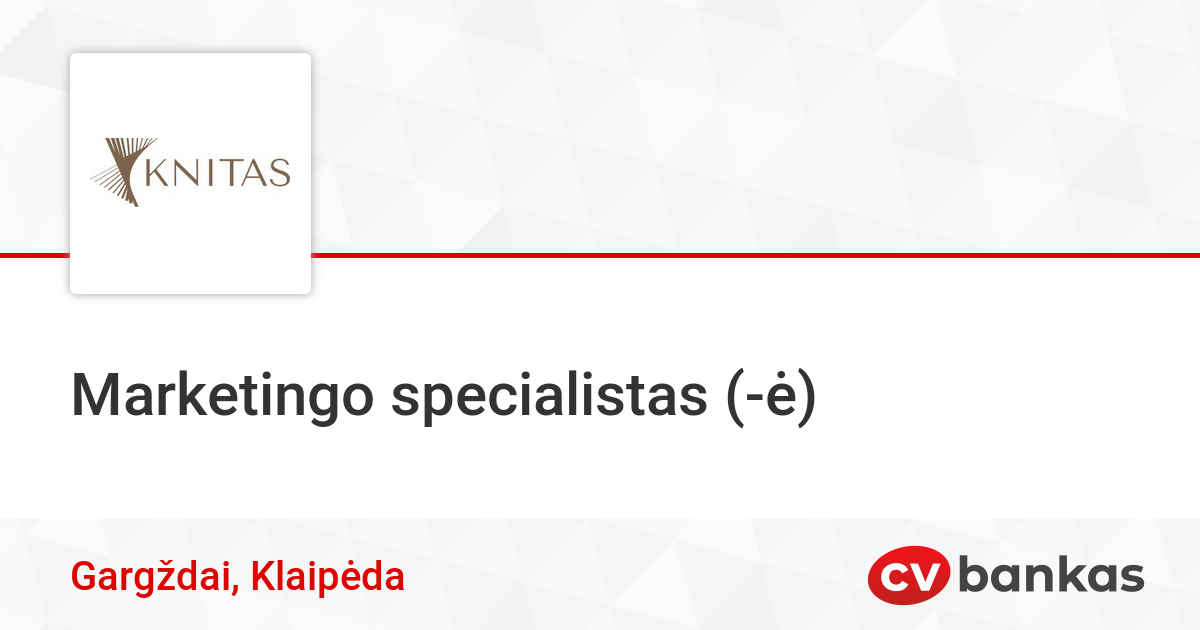 KNITAS

Marketingo specialistas (-ė)

Gargždai, Klaipėda

CV bankas